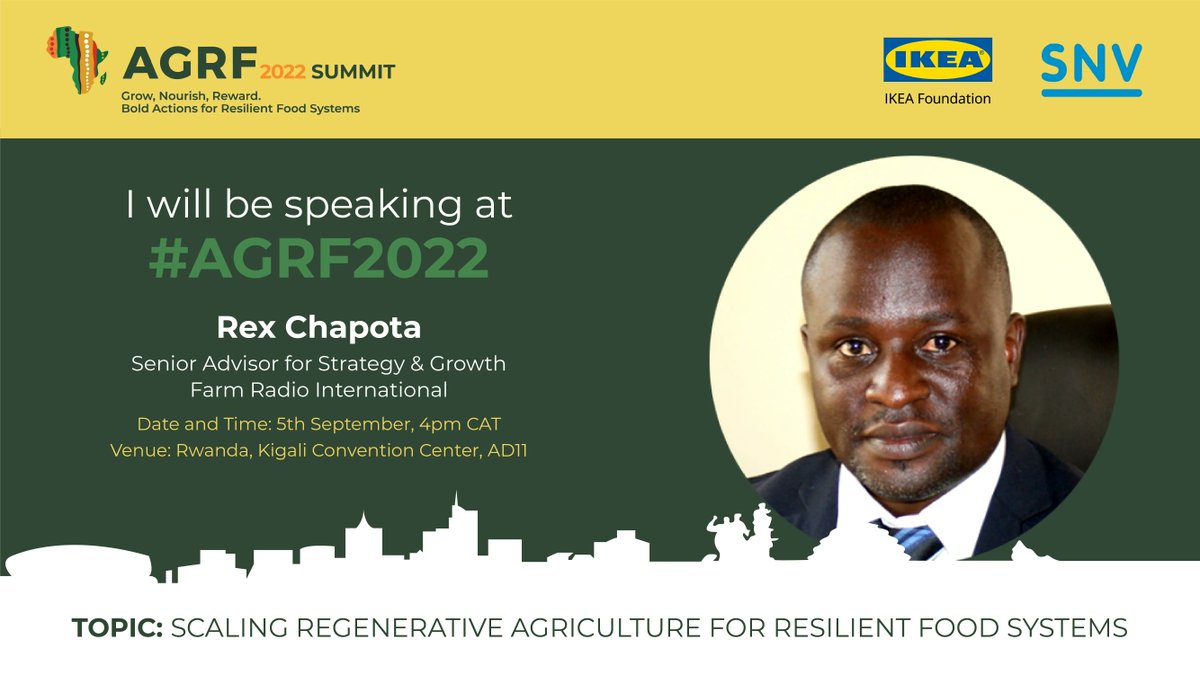 AGRF 2022 SUMMIT
Grow, Nourish, Reward.
Bold Actions for Resilient Food Systems

IKEA
IKEA Foundation

SNV

I will be speaking at
#AGRF2022

Rex Chapota
Senior Advisor for Strategy & Growth
Farm Radio International
Date and Time: 5th September, 4pm CAT
Venue: Rwanda, Kigali Convention Center, AD11

TOPIC: SCALING REGENERATIVE AGRICULTURE FOR RESILIENT FOOD SYSTEMS